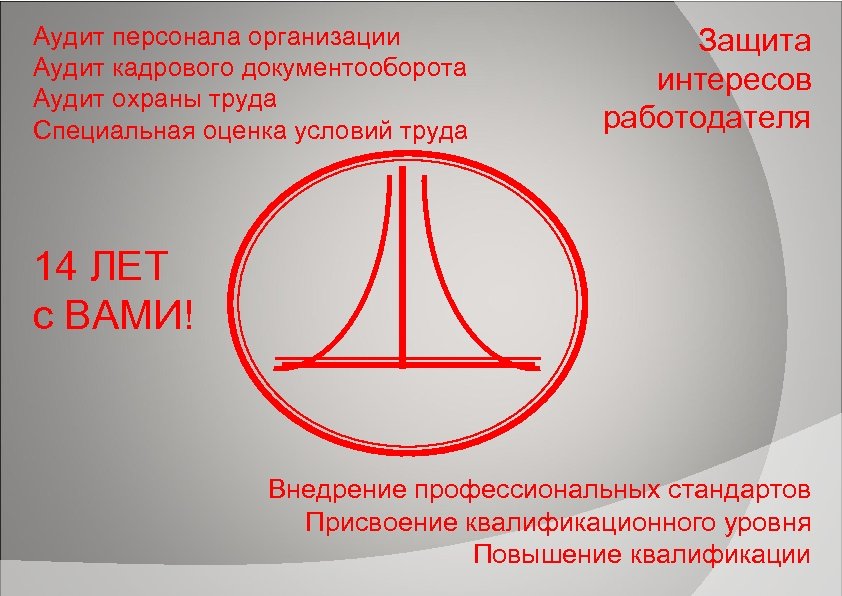 Аудит персонала организации
Аудит кадрового документооборота
Аудит охраны труда
Специальная оценка условий труда

Защита интересов работодателя

14 ЛЕТ с ВАМИ!

Внедрение профессиональных стандартов
Присвоение квалификационного уровня
Повышение квалификации